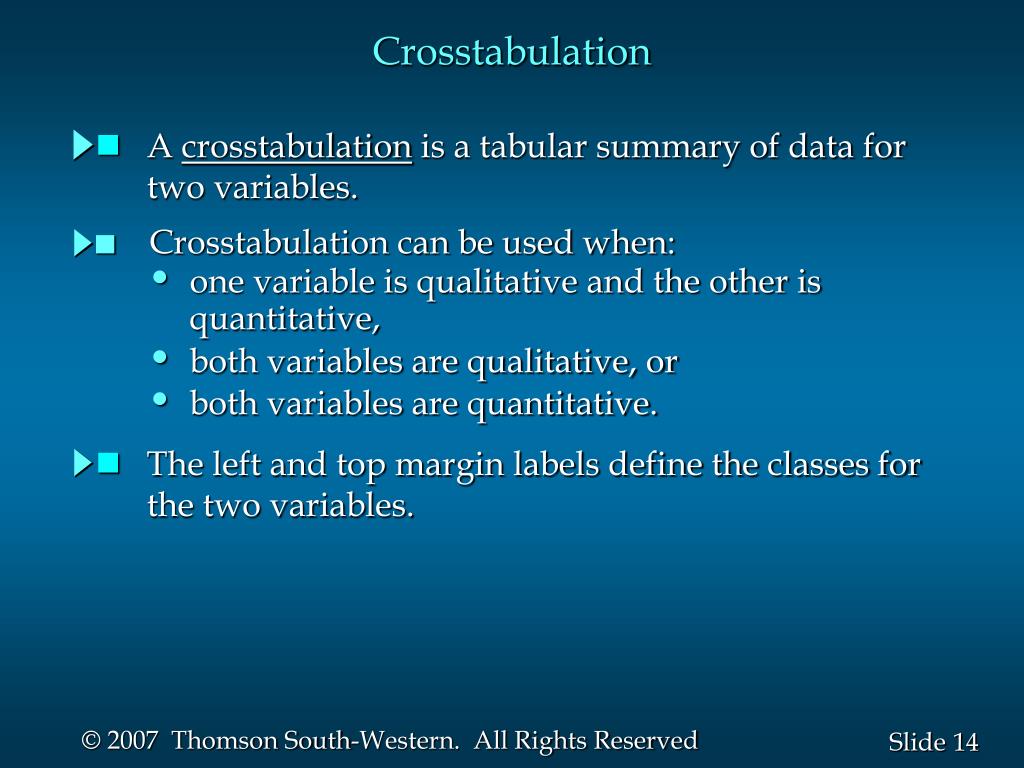 Crosstabulation

A crosstabulation is a tabular summary of data for two variables.

Crosstabulation can be used when:
• one variable is qualitative and the other is quantitative,
• both variables are qualitative, or
• both variables are quantitative.

The left and top margin labels define the classes for the two variables.

© 2007 Thomson South-Western. All Rights Reserved

Slide 14